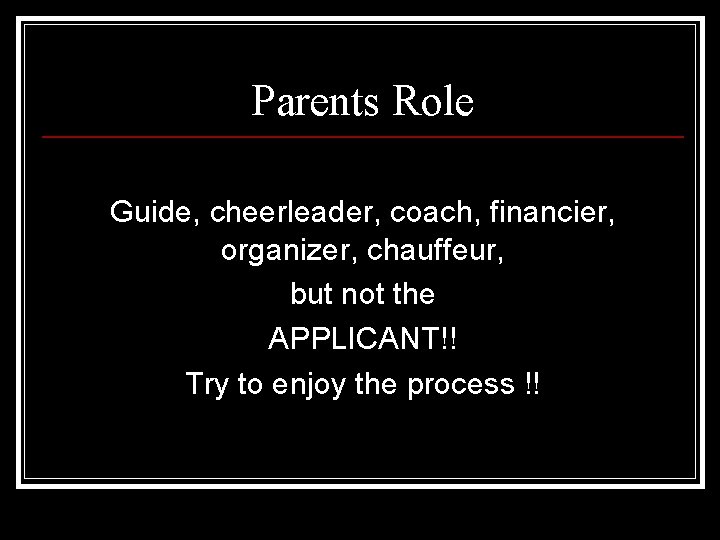 Parents Role

Guide, cheerleader, coach, financier, organizer, chauffeur,

but not the

APPLICANT!!

Try to enjoy the process !!